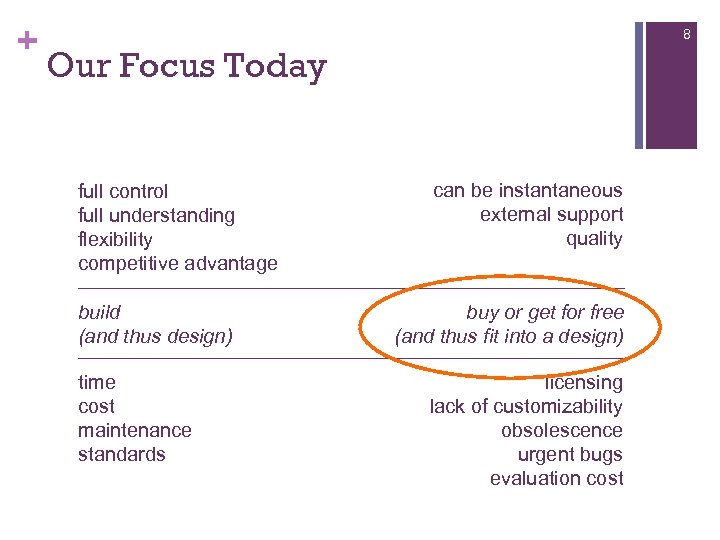 +
Our Focus Today

8

full control
full understanding
flexibility
competitive advantage

build
(and thus design)

time
cost
maintenance
standards

can be instantaneous
external support
quality

buy or get for free
(and thus fit into a design)

licensing
lack of customizability
obsolescence
urgent bugs
evaluation cost